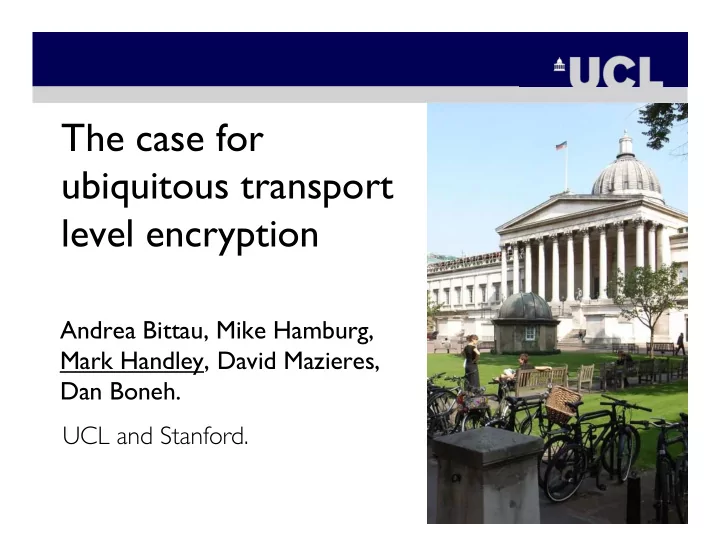 UCL

The case for ubiquitous transport level encryption

Andrea Bittau, Mike Hamburg, Mark Handley, David Mazieres, Dan Boneh.

UCL and Stanford.